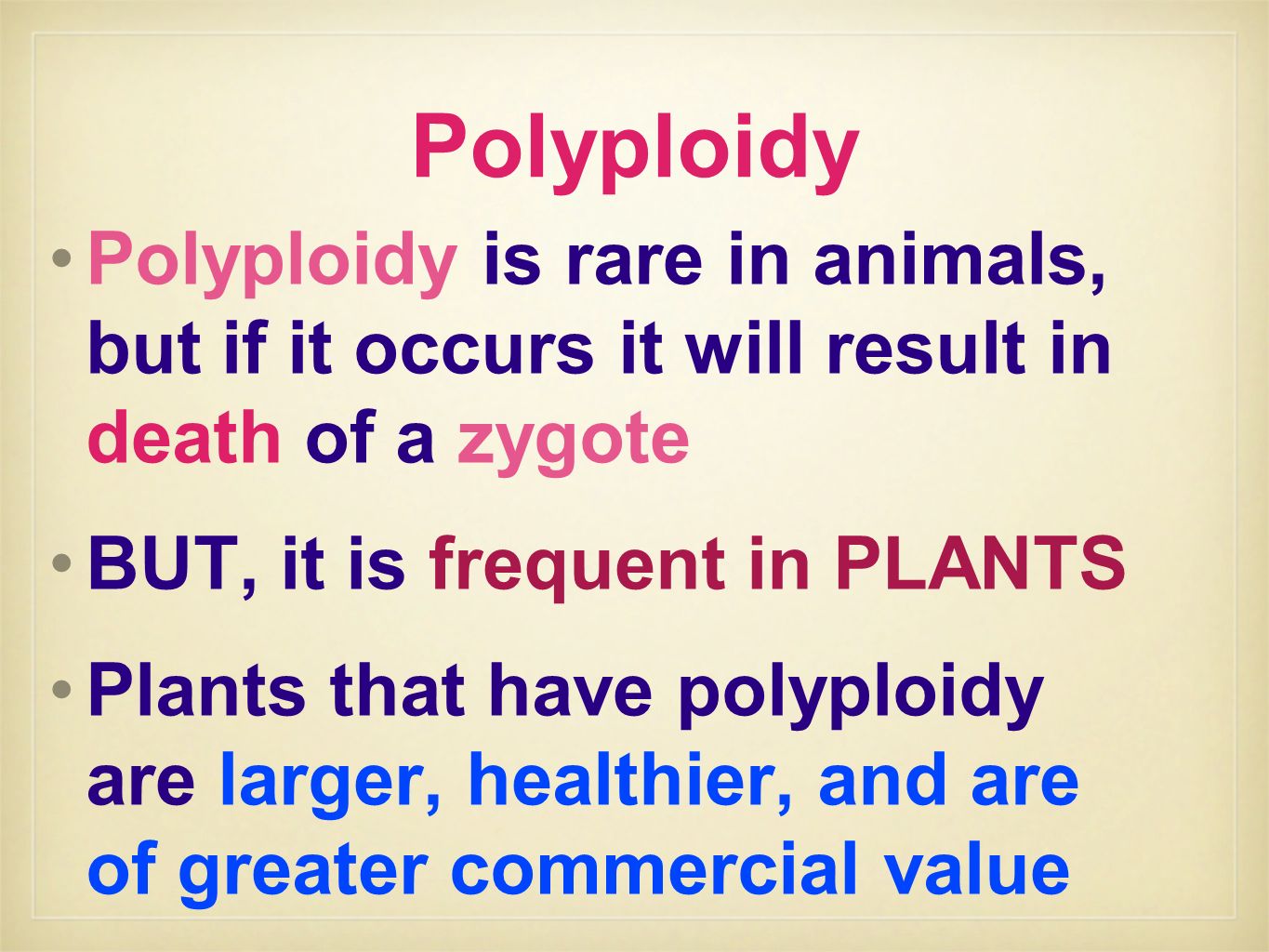 Polyploidy

• Polyploidy is rare in animals, but if it occurs it will result in death of a zygote

• BUT, it is frequent in PLANTS

• Plants that have polyploidy are larger, healthier, and are of greater commercial value